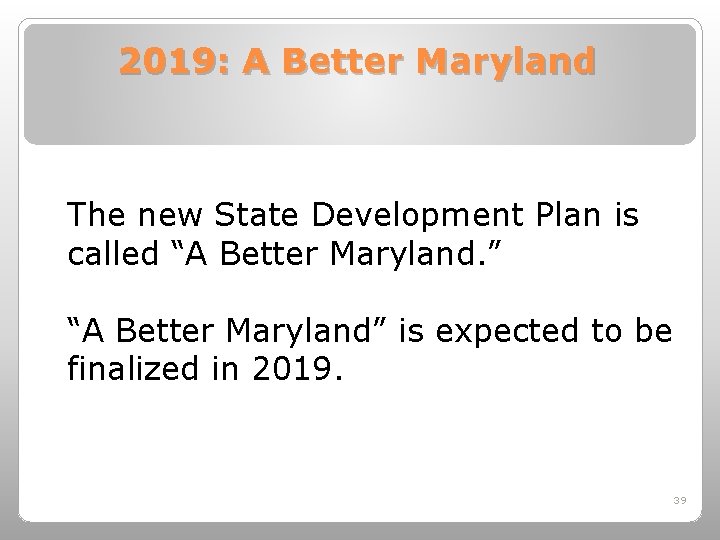 2019: A Better Maryland

The new State Development Plan is called “A Better Maryland.”

“A Better Maryland” is expected to be finalized in 2019.

39